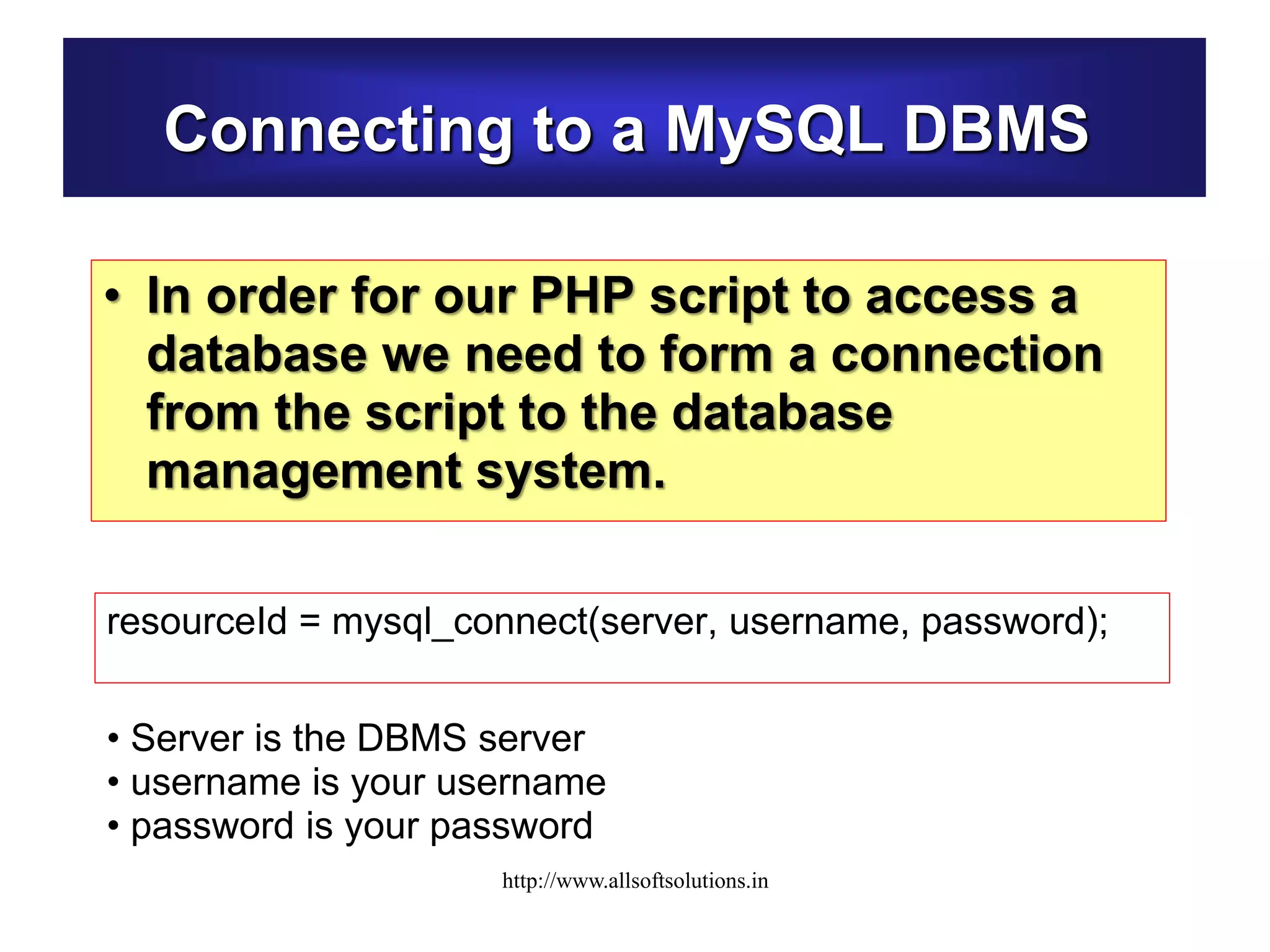 Connecting to a MySQL DBMS

• In order for our PHP script to access a database we need to form a connection from the script to the database management system.

resourceId = mysql_connect(server, username, password);

• Server is the DBMS server
• username is your username
• password is your password

http://www.allsoftsolutions.in